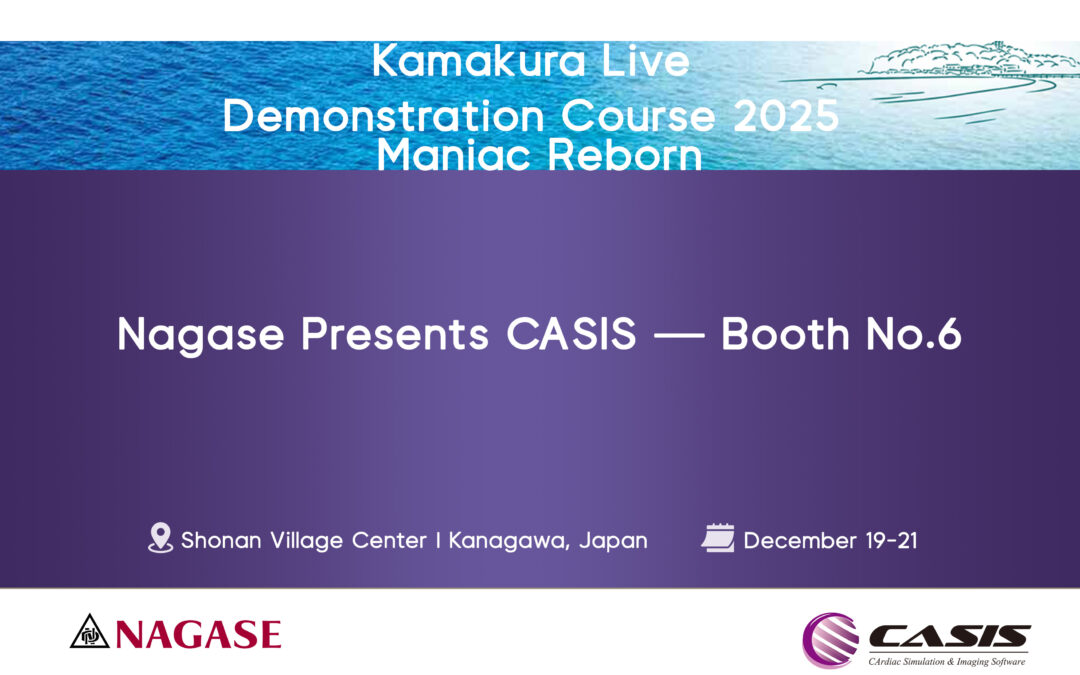 Kamakura Live
Demonstration Course 2025
Maniac Reborn

Nagase Presents CASIS — Booth No.6

Shonan Village Center | Kanagawa, Japan

December 19-21

NAGASE

CASIS
CArdiac Simulation & Imaging Software